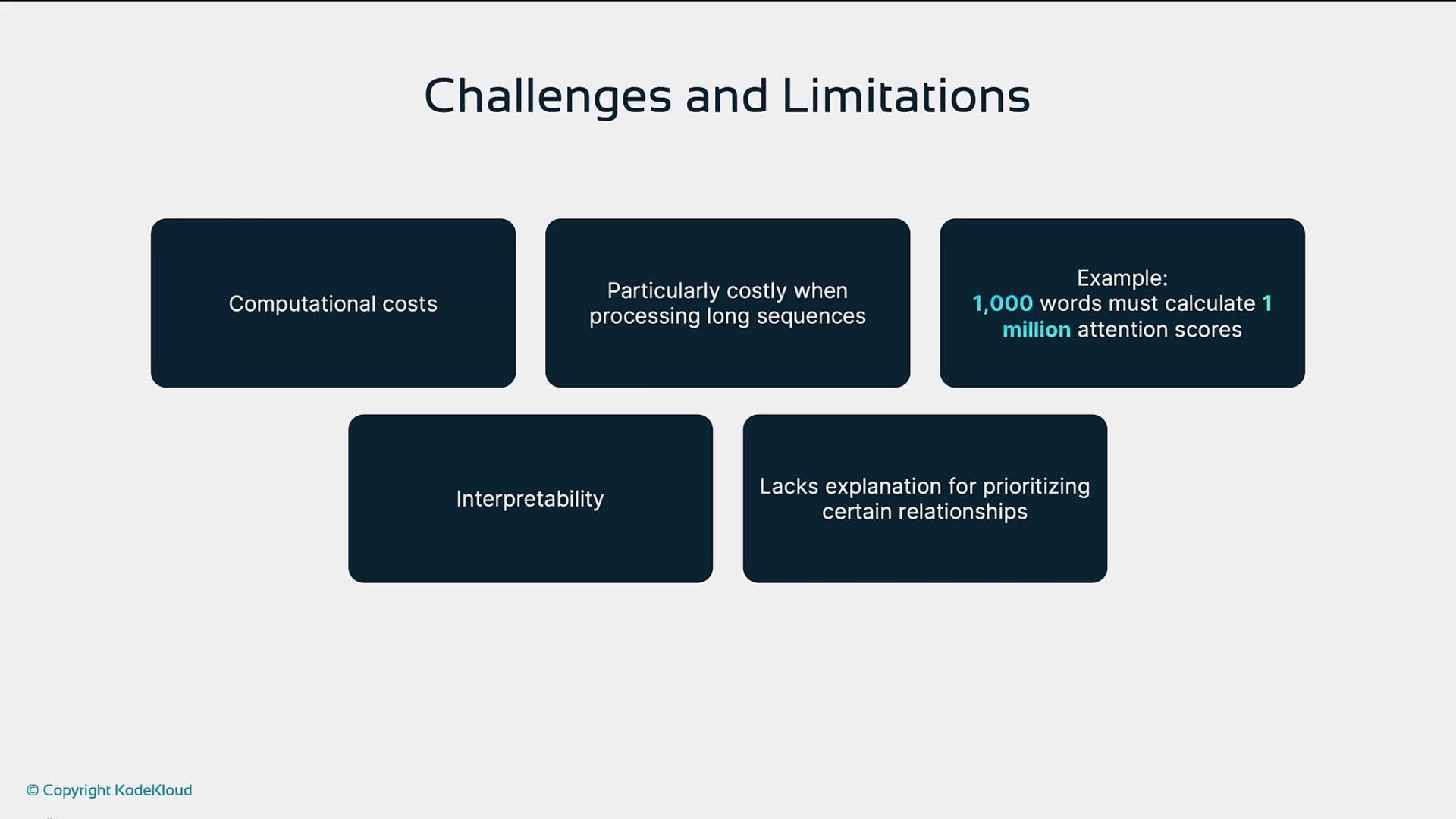 Challenges and Limitations

Computational costs

Particularly costly when processing long sequences

Example:
1,000 words must calculate 1 million attention scores

Interpretability

Lacks explanation for prioritizing certain relationships

© Copyright KodeKloud